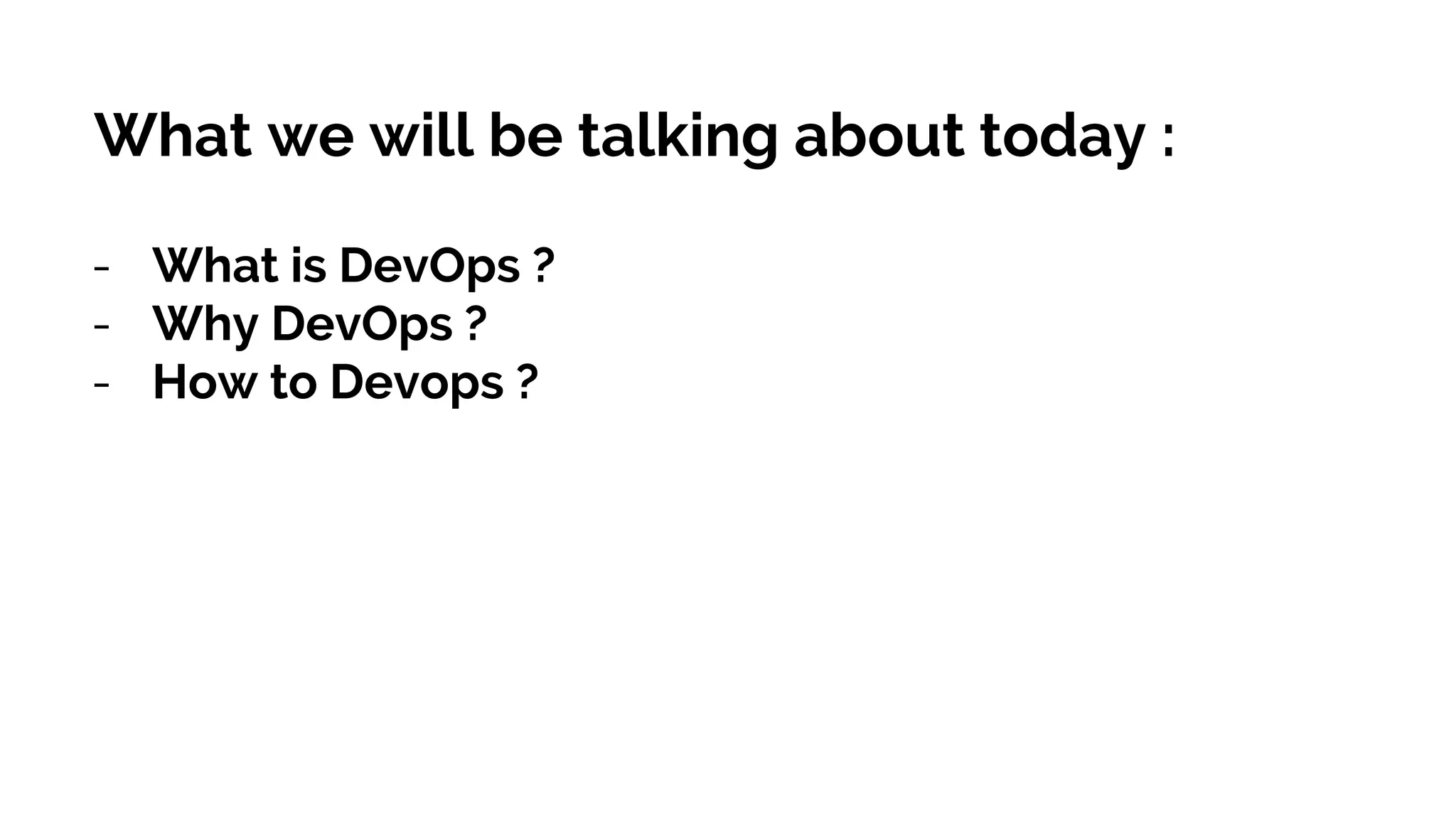 What we will be talking about today :

- What is DevOps ?
- Why DevOps ?
- How to Devops ?